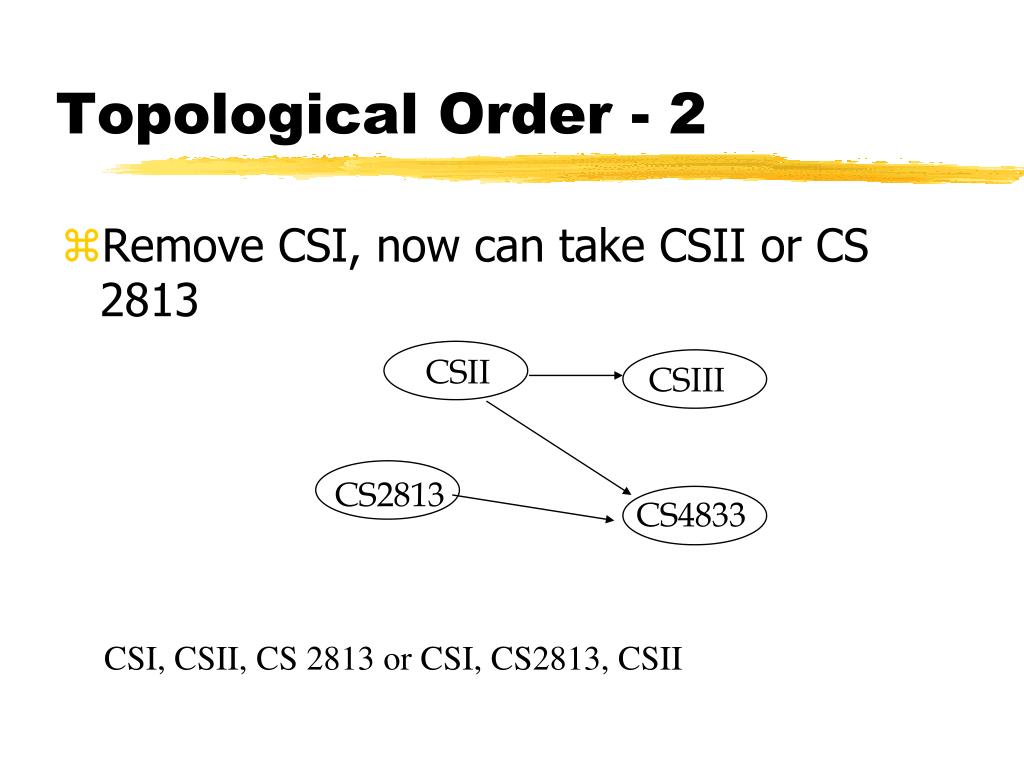 Topological Order - 2

⌘Remove CSI, now can take CSII or CS 2813

CSII

CSIII

CS2813

CS4833

CSI, CSII, CS 2813 or CSI, CS2813, CSII